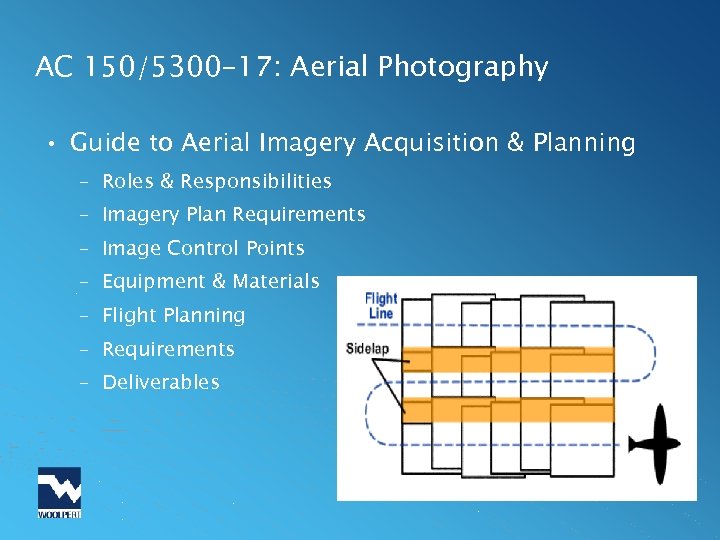 AC 150/5300-17: Aerial Photography

• Guide to Aerial Imagery Acquisition & Planning
 – Roles & Responsibilities
 – Imagery Plan Requirements
 – Image Control Points
 – Equipment & Materials
 – Flight Planning
 – Requirements
 – Deliverables

Flight Line

Sidelap

WOOLPERT